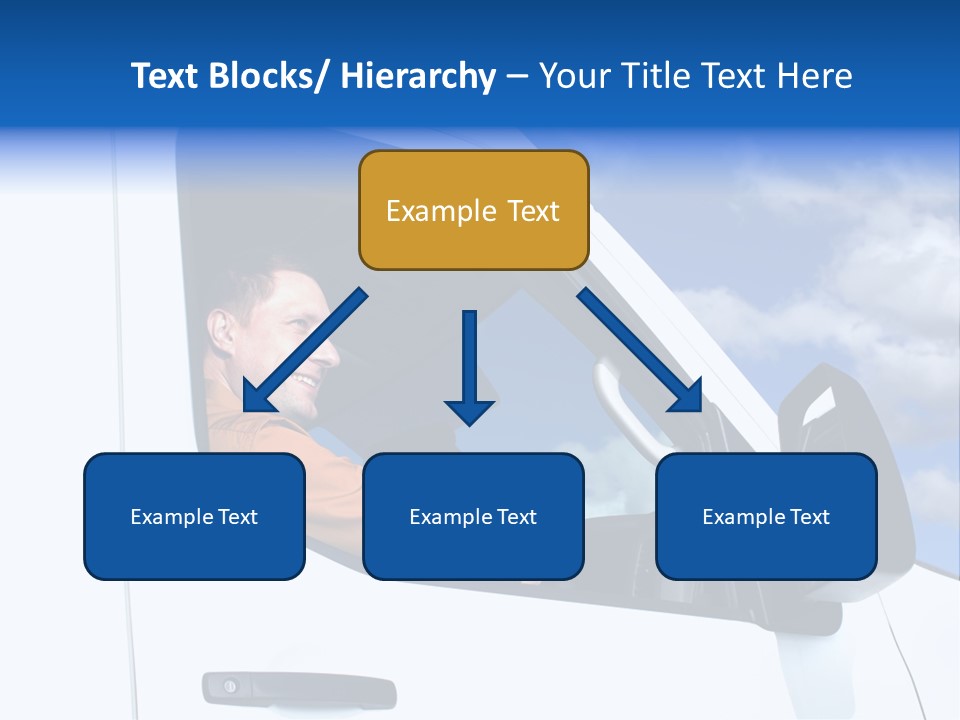 Text Blocks/ Hierarchy – Your Title Text Here

Example Text

Example Text

Example Text

Example Text